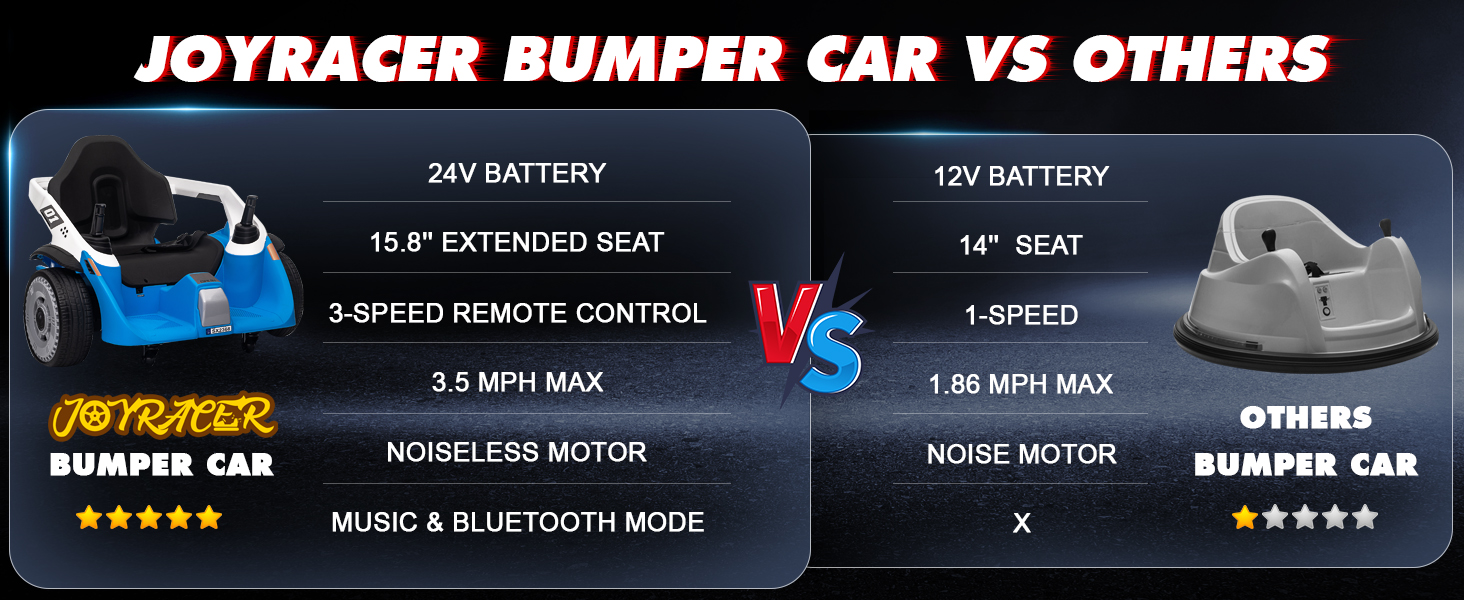 JOYRACER BUMPER CAR VS OTHERS

JOYRACER
BUMPER CAR

24V BATTERY
15.8" EXTENDED SEAT
3-SPEED REMOTE CONTROL
3.5 MPH MAX
NOISELESS MOTOR
MUSIC & BLUETOOTH MODE

VS

12V BATTERY
14" SEAT
1-SPEED
1.86 MPH MAX
NOISE MOTOR
X

OTHERS
BUMPER CAR